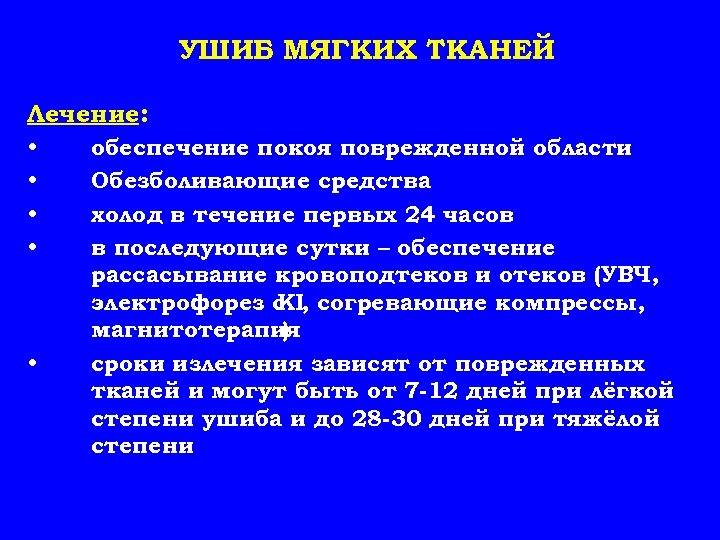 УШИБ МЯГКИХ ТКАНЕЙ

Лечение:

• обеспечение покоя поврежденной области
• Обезболивающие средства
• холод в течение первых 24 часов
• в последующие сутки – обеспечение рассасывание кровоподтеков и отеков (УВЧ, электрофорез KI, согревающие компрессы, магнитотерапия)
• сроки излечения зависят от поврежденных тканей и могут быть от 7-12 дней при лёгкой степени ушиба и до 28-30 дней при тяжёлой степени